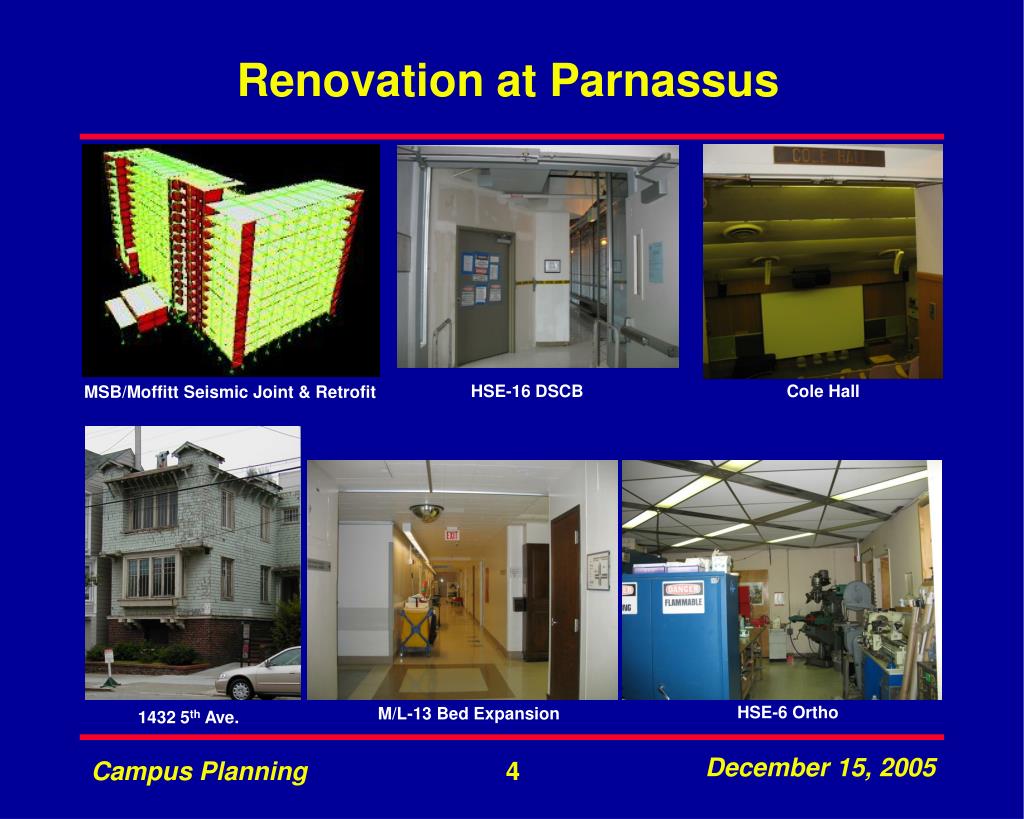 Renovation at Parnassus

COLE HALL

MSB/Moffitt Seismic Joint & Retrofit

HSE-16 DSCB

Cole Hall

EXIT

DANGER FLAMMABLE

1432 5$^{th}$ Ave.

M/L-13 Bed Expansion

HSE-6 Ortho

Campus Planning

4

December 15, 2005